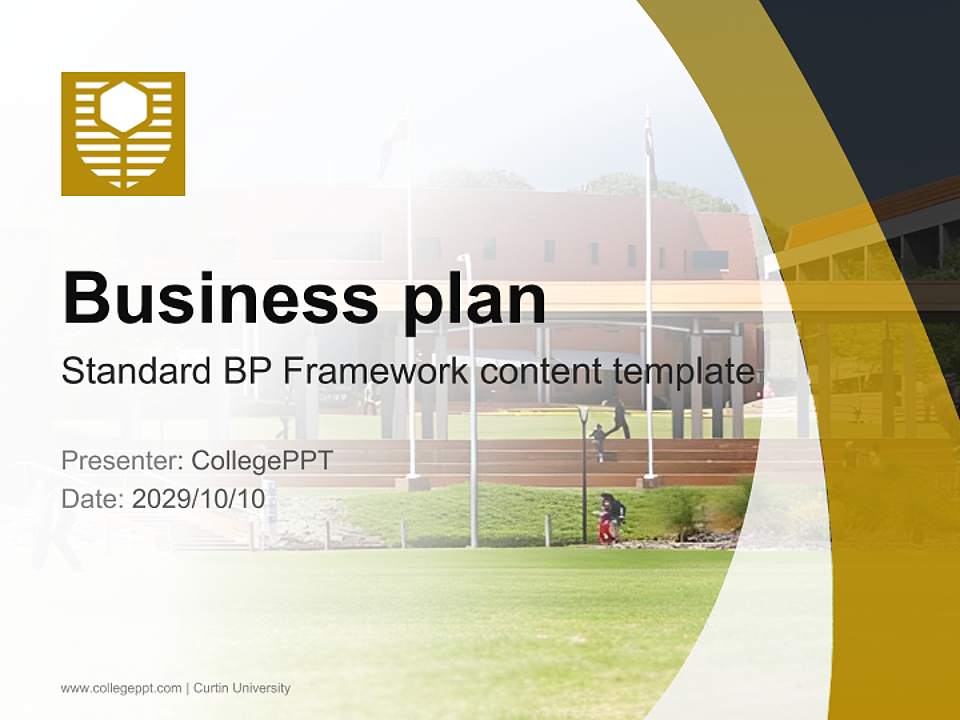 Business plan

Standard BP Framework content template

Presenter: CollegePPT
Date: 2029/10/10

www.collegeppt.com | Curtin University